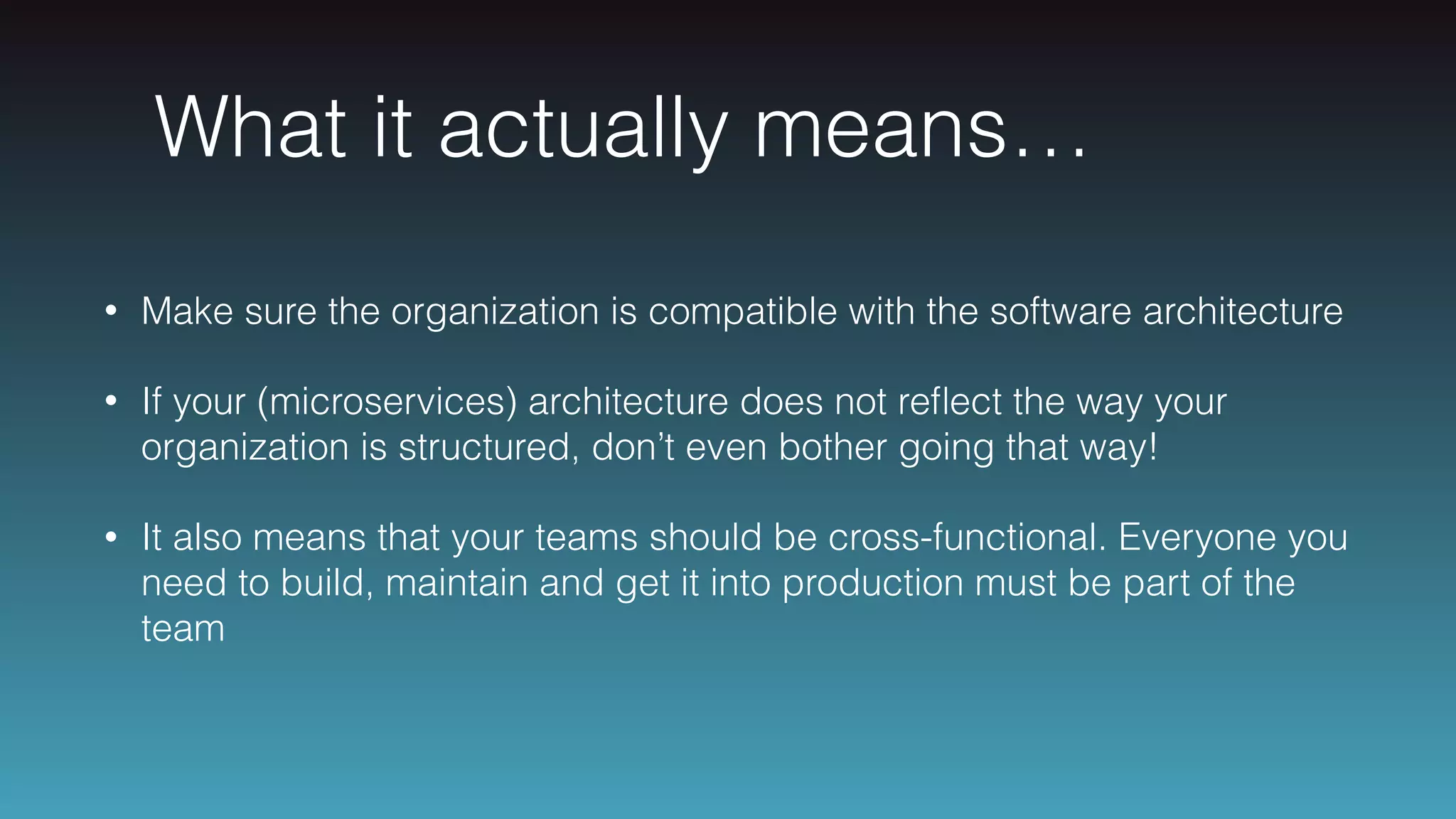 What it actually means…

• Make sure the organization is compatible with the software architecture

• If your (microservices) architecture does not reflect the way your organization is structured, don’t even bother going that way!

• It also means that your teams should be cross-functional. Everyone you need to build, maintain and get it into production must be part of the team